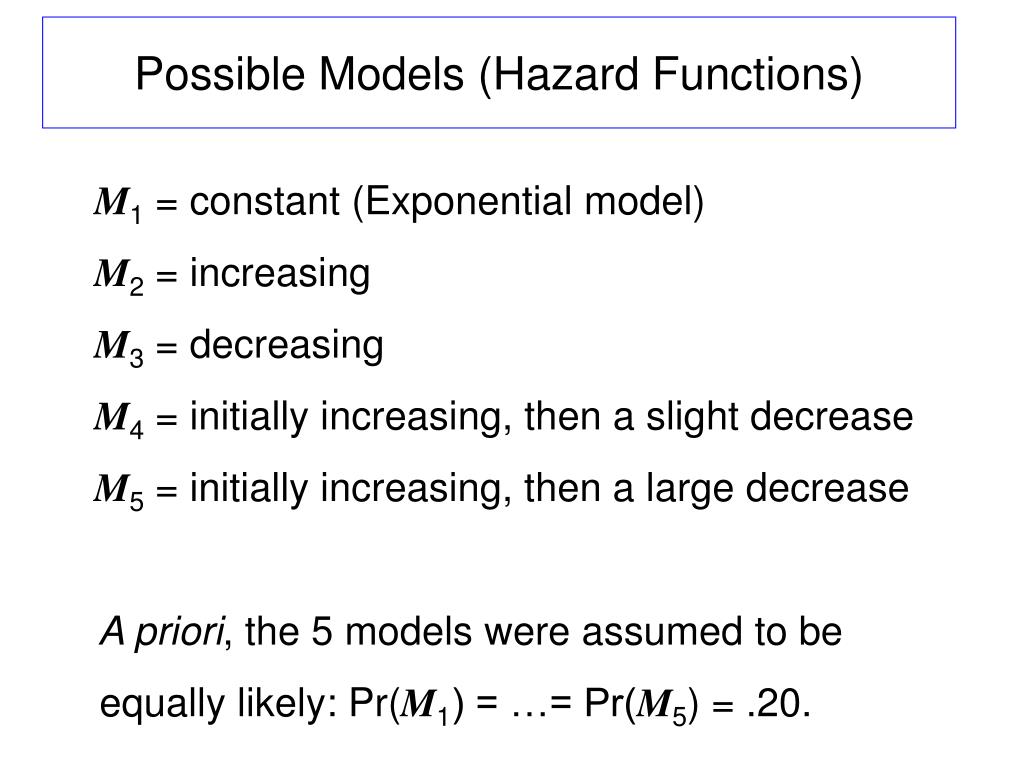 Possible Models (Hazard Functions)

$M_1$ = constant (Exponential model)

$M_2$ = increasing

$M_3$ = decreasing

$M_4$ = initially increasing, then a slight decrease

$M_5$ = initially increasing, then a large decrease

A priori, the 5 models were assumed to be equally likely: Pr($M_1$) = …= Pr($M_5$) = .20.